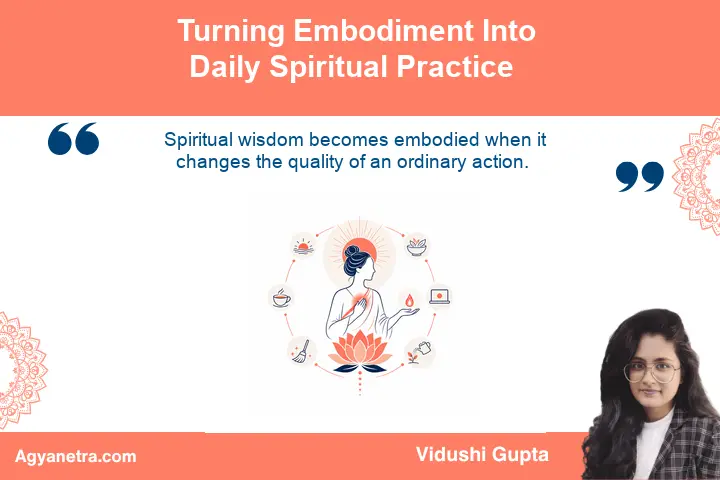 Turning Embodiment Into Daily Spiritual Practice

Spiritual wisdom becomes embodied when it changes the quality of an ordinary action.

Agyanetra.com

Vidushi Gupta